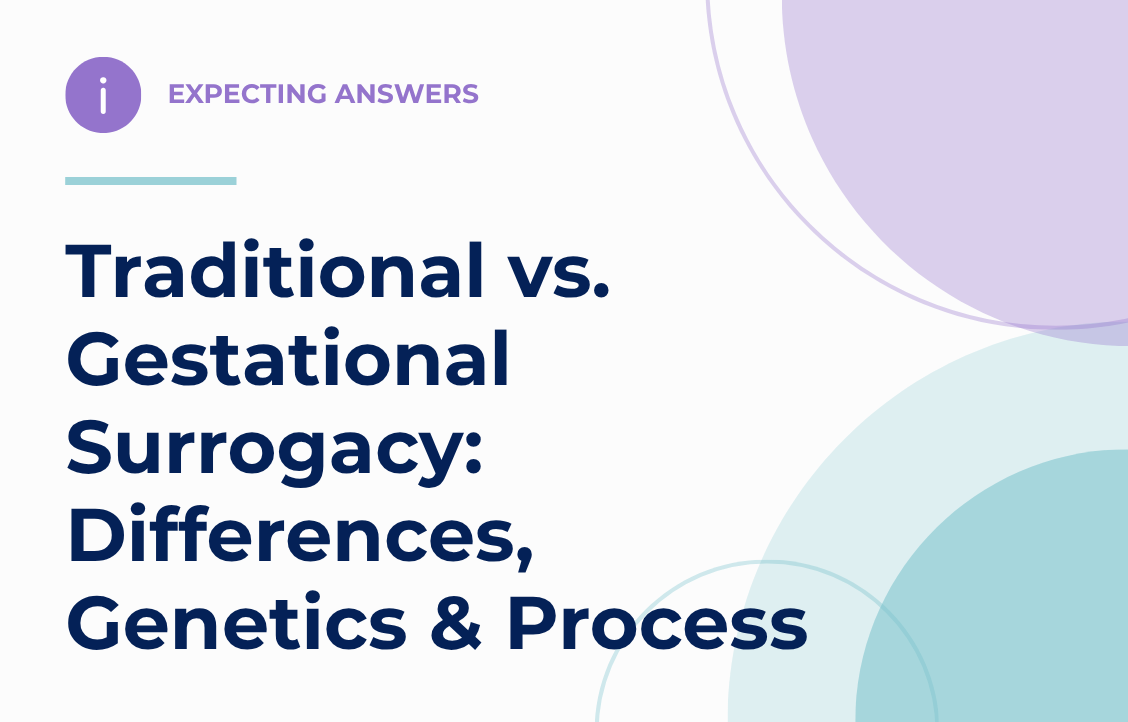 i

EXPECTING ANSWERS

Traditional vs. Gestational Surrogacy: Differences, Genetics & Process